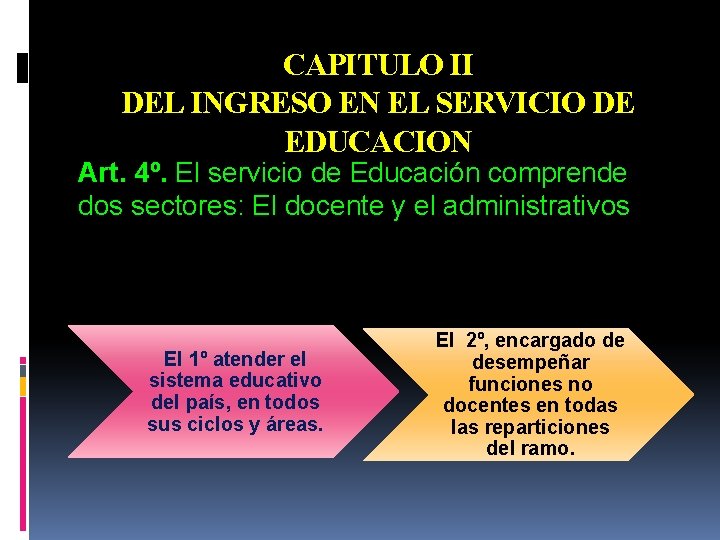 CAPITULO II
DEL INGRESO EN EL SERVICIO DE EDUCACION

Art. 4º. El servicio de Educación comprende dos sectores: El docente y el administrativos

El 1º atender el sistema educativo del país, en todos sus ciclos y áreas.

El 2º, encargado de desempeñar funciones no docentes en todas las reparticiones del ramo.